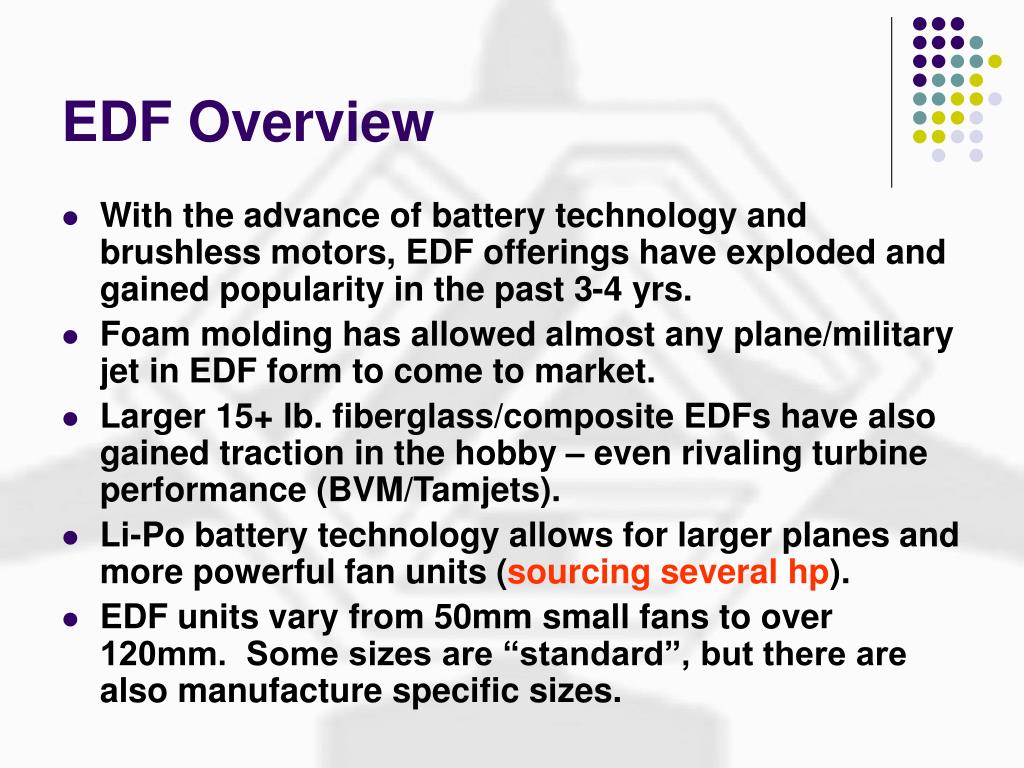 EDF Overview

- With the advance of battery technology and brushless motors, EDF offerings have exploded and gained popularity in the past 3-4 yrs.
- Foam molding has allowed almost any plane/military jet in EDF form to come to market.
- Larger 15+ lb. fiberglass/composite EDFs have also gained traction in the hobby – even rivaling turbine performance (BVM/Tamjets).
- Li-Po battery technology allows for larger planes and more powerful fan units (sourcing several hp).
- EDF units vary from 50mm small fans to over 120mm. Some sizes are “standard”, but there are also manufacture specific sizes.